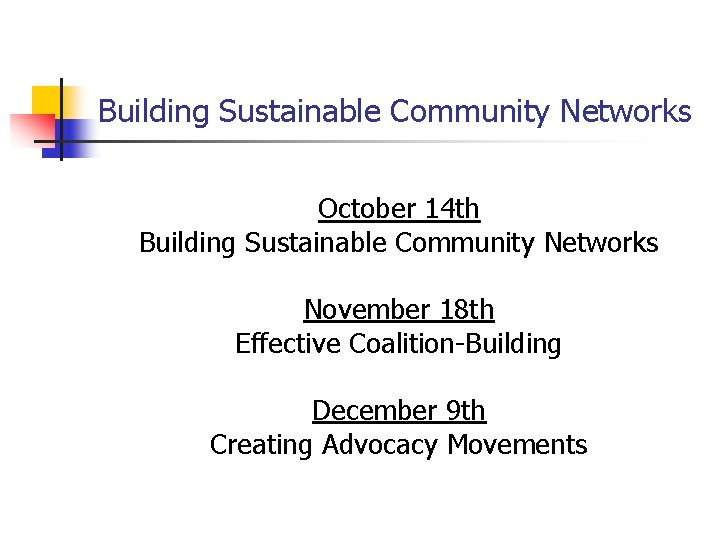 Building Sustainable Community Networks

October 14th
Building Sustainable Community Networks

November 18th
Effective Coalition-Building

December 9th
Creating Advocacy Movements